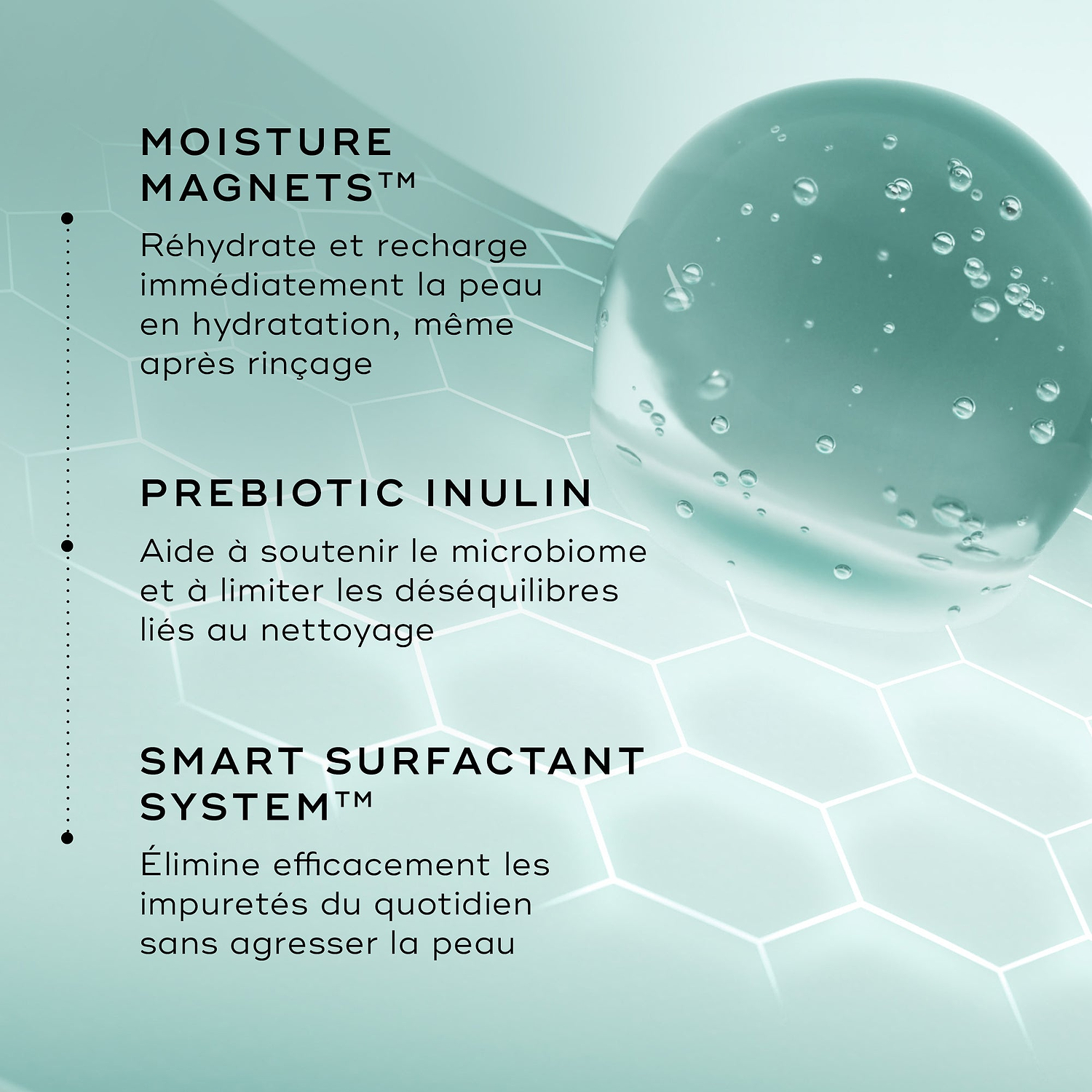 MOISTURE MAGNETS™

Réhydrate et recharge immédiatement la peau en hydratation, même après rinçage

PREBIOTIC INULIN

Aide à soutenir le microbiome et à limiter les déséquilibres liés au nettoyage

SMART SURFACTANT SYSTEM™

Élimine efficacement les impuretés du quotidien sans agresser la peau